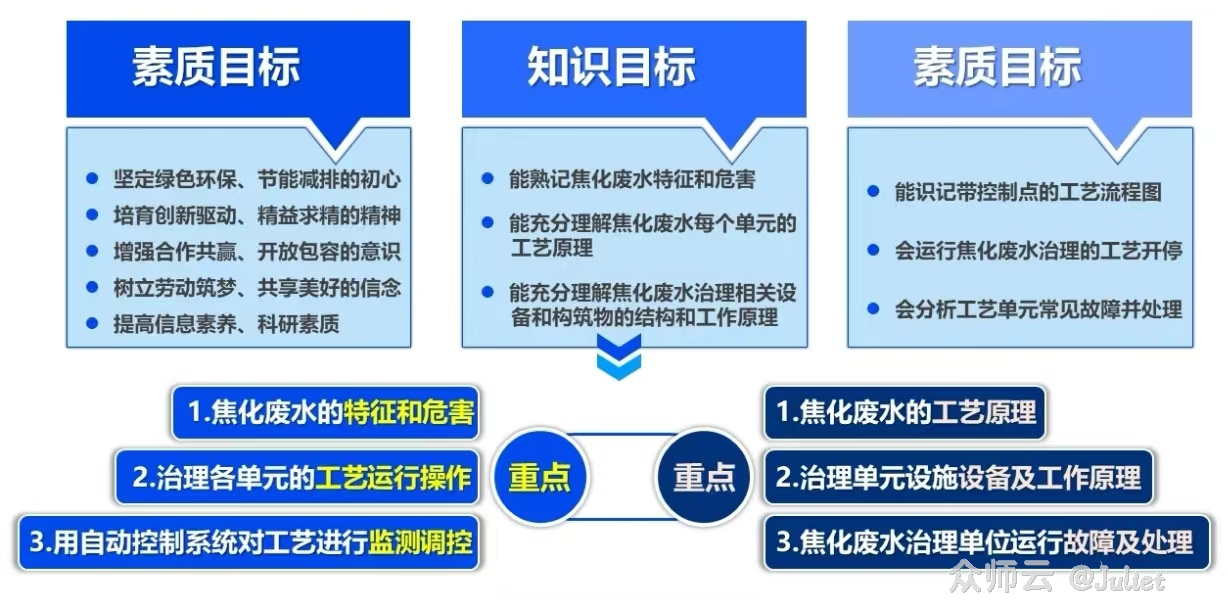 素质目标

● 坚定绿色环保、节能减排的初心
● 培育创新驱动、精益求精的精神
● 增强合作共赢、开放包容的意识
● 树立劳动筑梦、共享美好的信念
● 提高信息素养、科研素质

知识目标

● 能熟记焦化废水特征和危害
● 能充分理解焦化废水每个单元的工艺原理
● 能充分理解焦化废水治理相关设备和构筑物的结构和工作原理

素质目标

● 能识记带控制点的工艺流程图
● 会运行焦化废水治理的工艺开停
● 会分析工艺单元常见故障并处理

1.焦化废水的特征和危害
2.治理各单元的工艺运行操作
3.用自动控制系统对工艺进行监测调控

重点

重点

1.焦化废水的工艺原理
2.治理单元设施设备及工作原理
3.焦化废水治理单位运行故障及处理

众师云 @Juliet